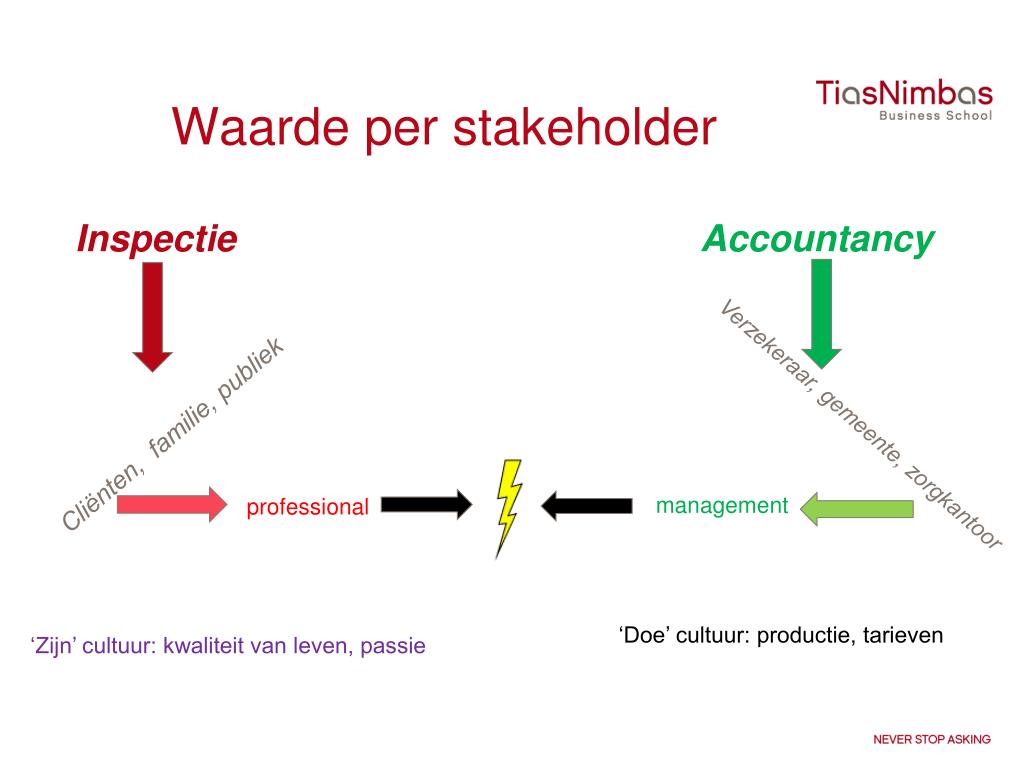 TiasNimbas
Business School

Waarde per stakeholder

Inspectie

Accountancy

Cliënten, familie, publiek

Verzekeraar, gemeente, zorgkantoor

professional

management

'Zijn' cultuur: kwaliteit van leven, passie

'Doe' cultuur: productie, tarieven

NEVER STOP ASKING